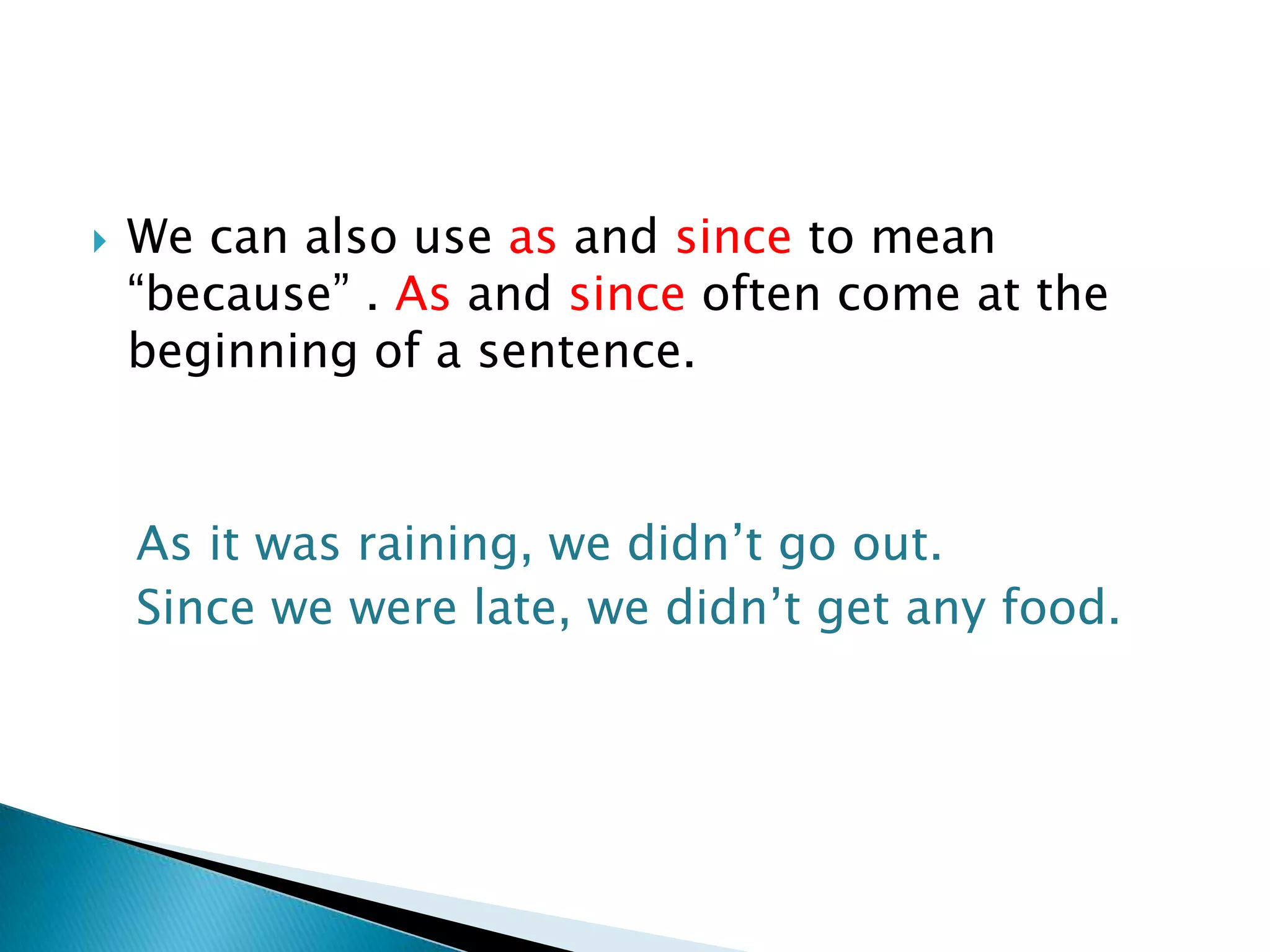 We can also use as and since to mean “because” . As and since often come at the beginning of a sentence.

As it was raining, we didn’t go out.
Since we were late, we didn’t get any food.